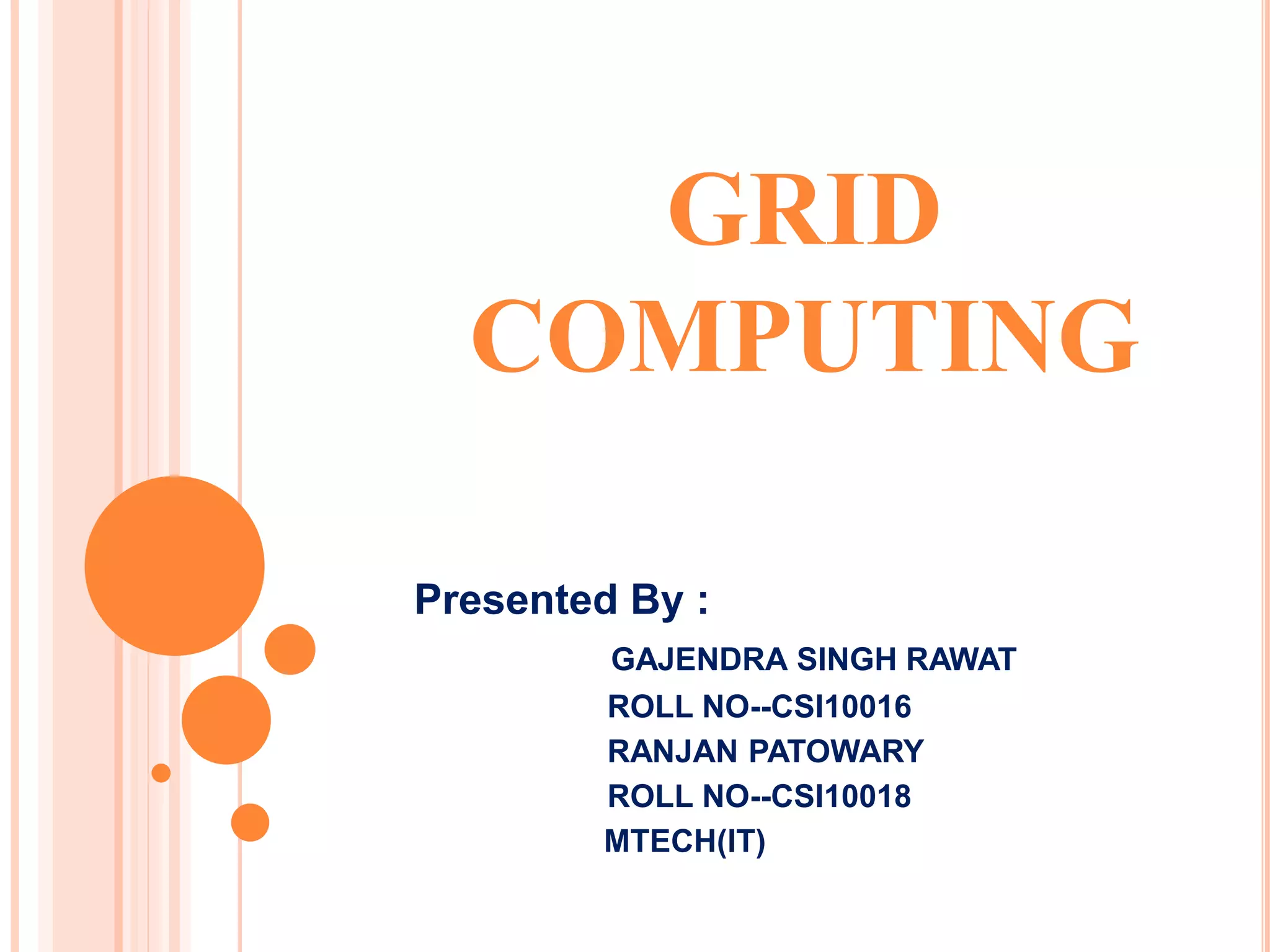 GRID COMPUTING

Presented By :

GAJENDRA SINGH RAWAT
ROLL NO--CSI10016
RANJAN PATOWARY
ROLL NO--CSI10018
MTECH(IT)